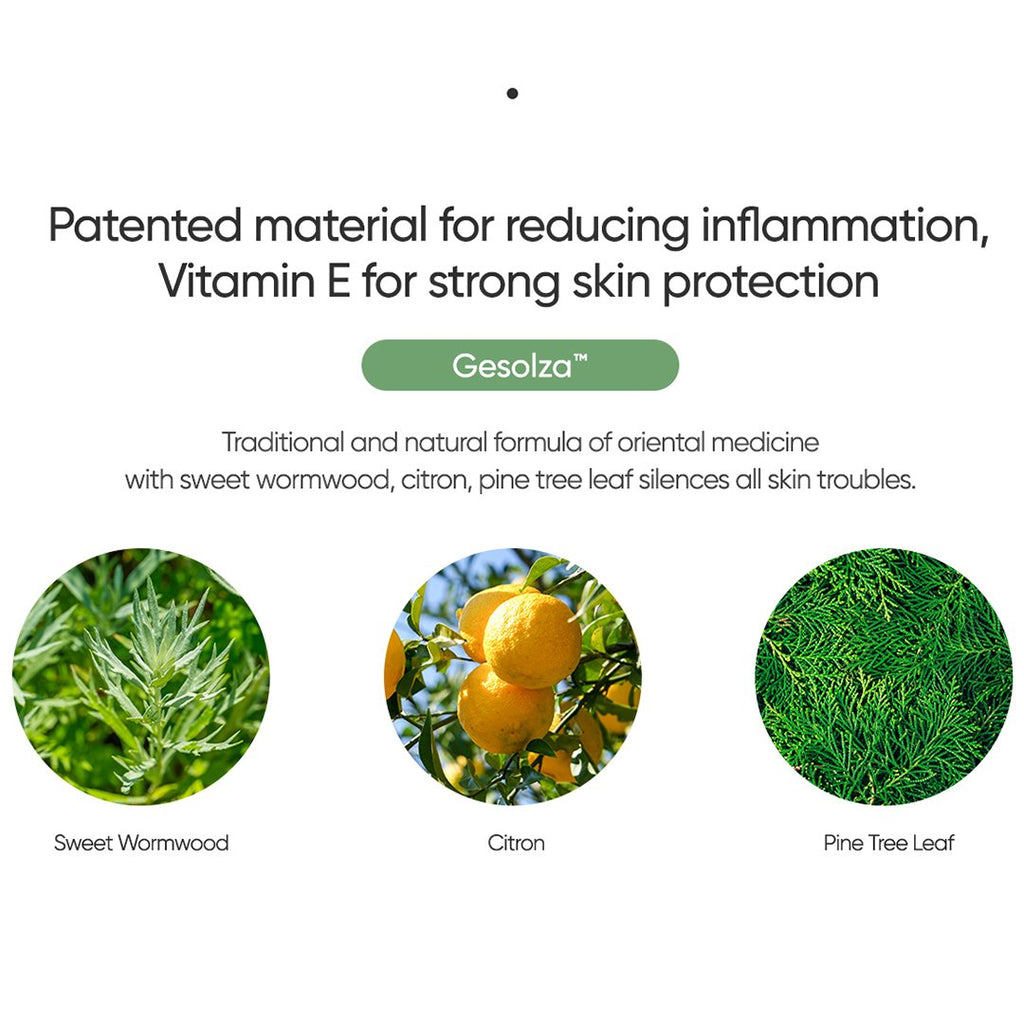 Patented material for reducing inflammation, Vitamin E for strong skin protection

Gesolza™

Traditional and natural formula of oriental medicine with sweet wormwood, citron, pine tree leaf silences all skin troubles.

Sweet Wormwood

Citron

Pine Tree Leaf